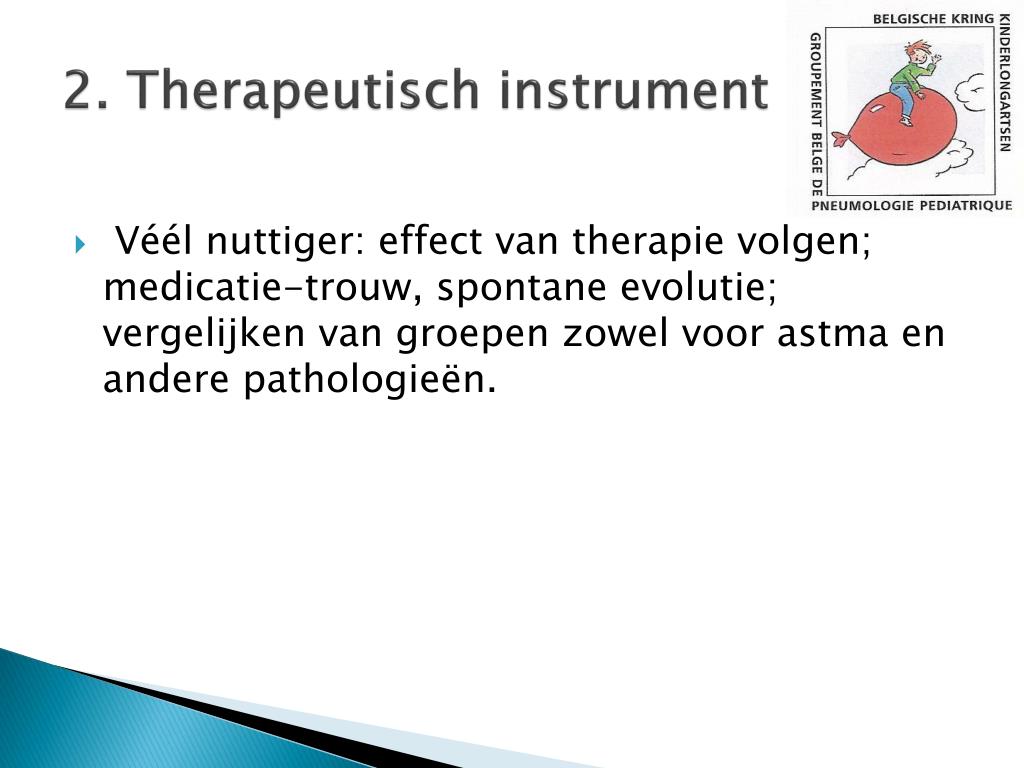 2. Therapeutisch instrument

BELGISCHE KRING KINDERLONGARTSEN
GROUPEMENT BELGE DE PNEUMOLOGIE PEDIATRIQUE

Véél nuttiger: effect van therapie volgen; medicatie-trouw, spontane evolutie; vergelijken van groepen zowel voor astma en andere pathologieën.